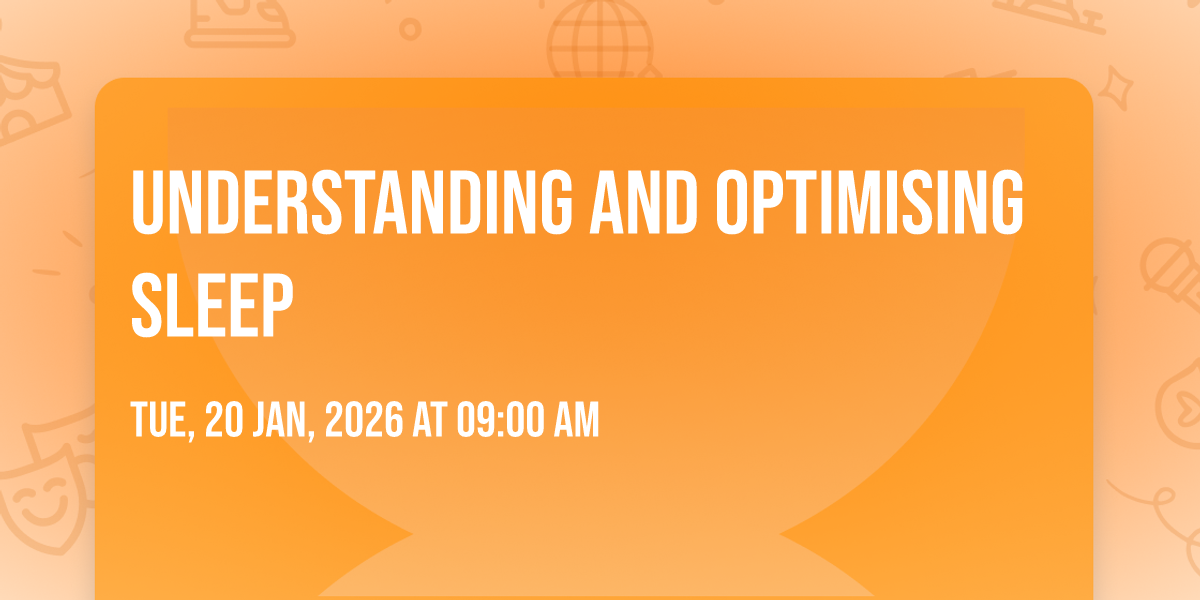 UNDERSTANDING AND OPTIMISING SLEEP

TUE, 20 JAN, 2026 AT 09:00 AM